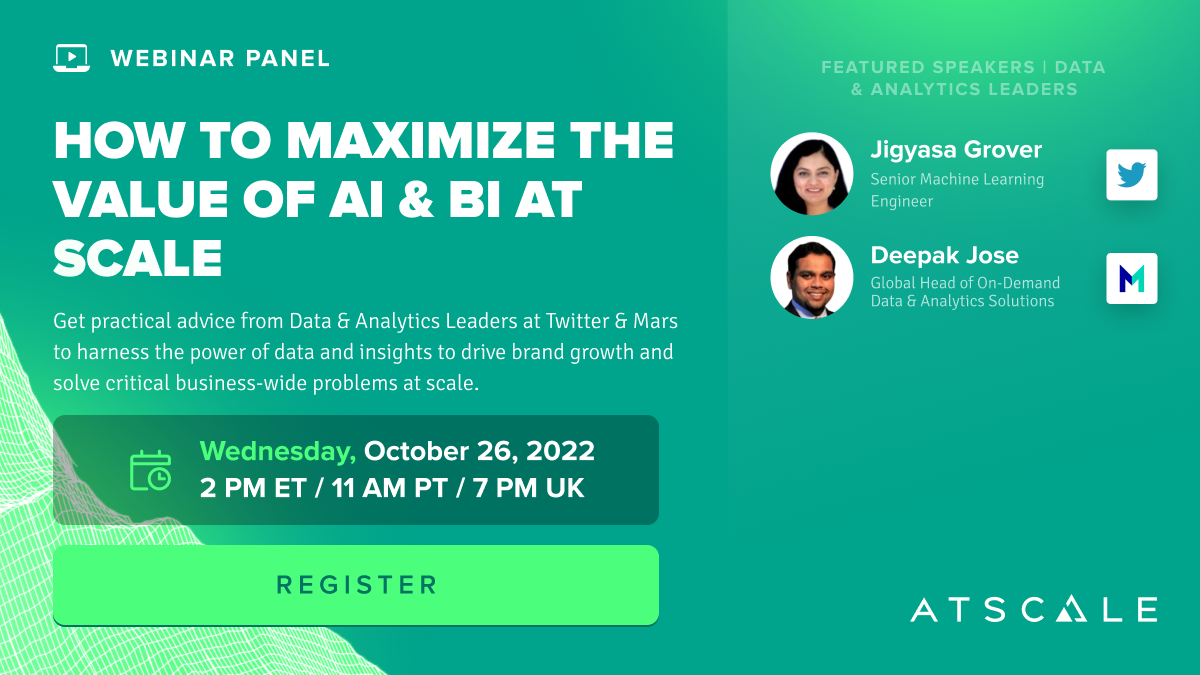 WEBINAR PANEL

HOW TO MAXIMIZE THE VALUE OF AI & BI AT SCALE

Get practical advice from Data & Analytics Leaders at Twitter & Mars to harness the power of data and insights to drive brand growth and solve critical business-wide problems at scale.

Wednesday, October 26, 2022
2 PM ET / 11 AM PT / 7 PM UK

REGISTER

FEATURED SPEAKERS | DATA & ANALYTICS LEADERS

Jigyasa Grover
Senior Machine Learning Engineer

Deepak Jose
Global Head of On-Demand Data & Analytics Solutions

M

ATSCALE